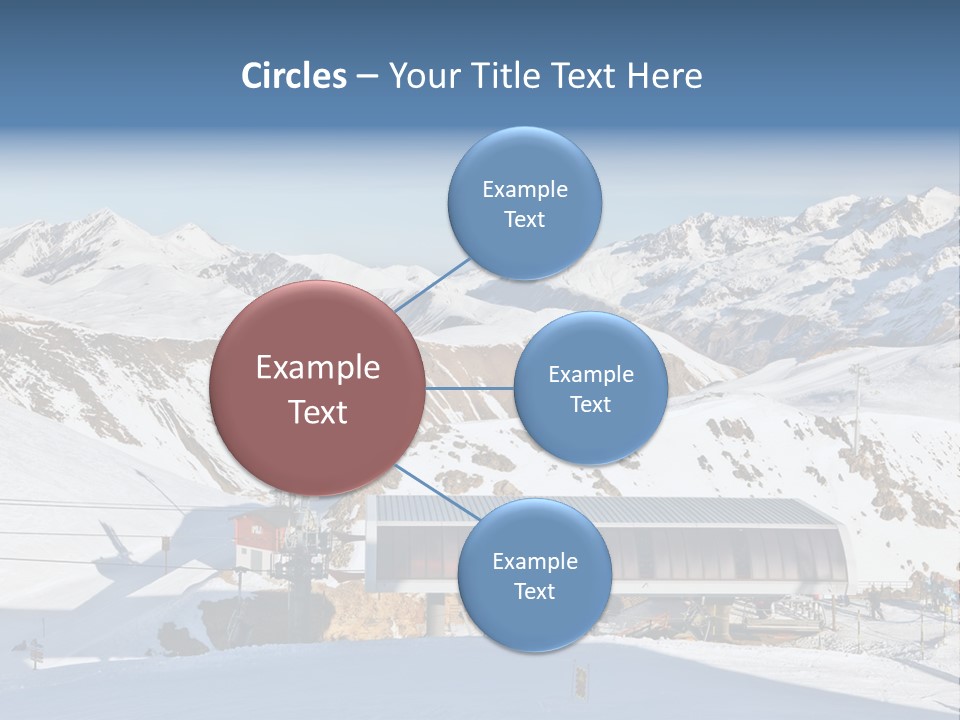 Circles – Your Title Text Here

Example Text

Example Text

Example Text

Example Text